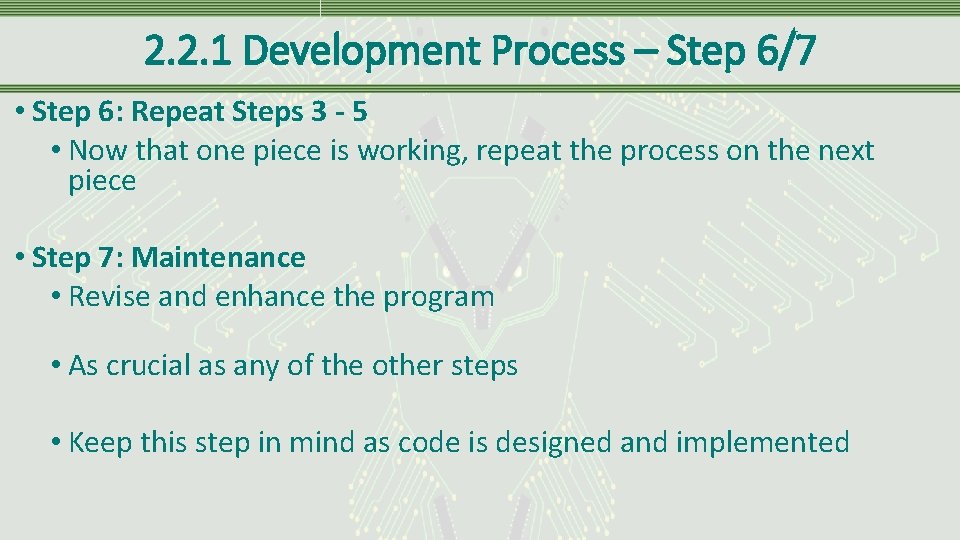 2.2.1 Development Process – Step 6/7

• Step 6: Repeat Steps 3 - 5
• Now that one piece is working, repeat the process on the next piece

• Step 7: Maintenance
• Revise and enhance the program

• As crucial as any of the other steps

• Keep this step in mind as code is designed and implemented